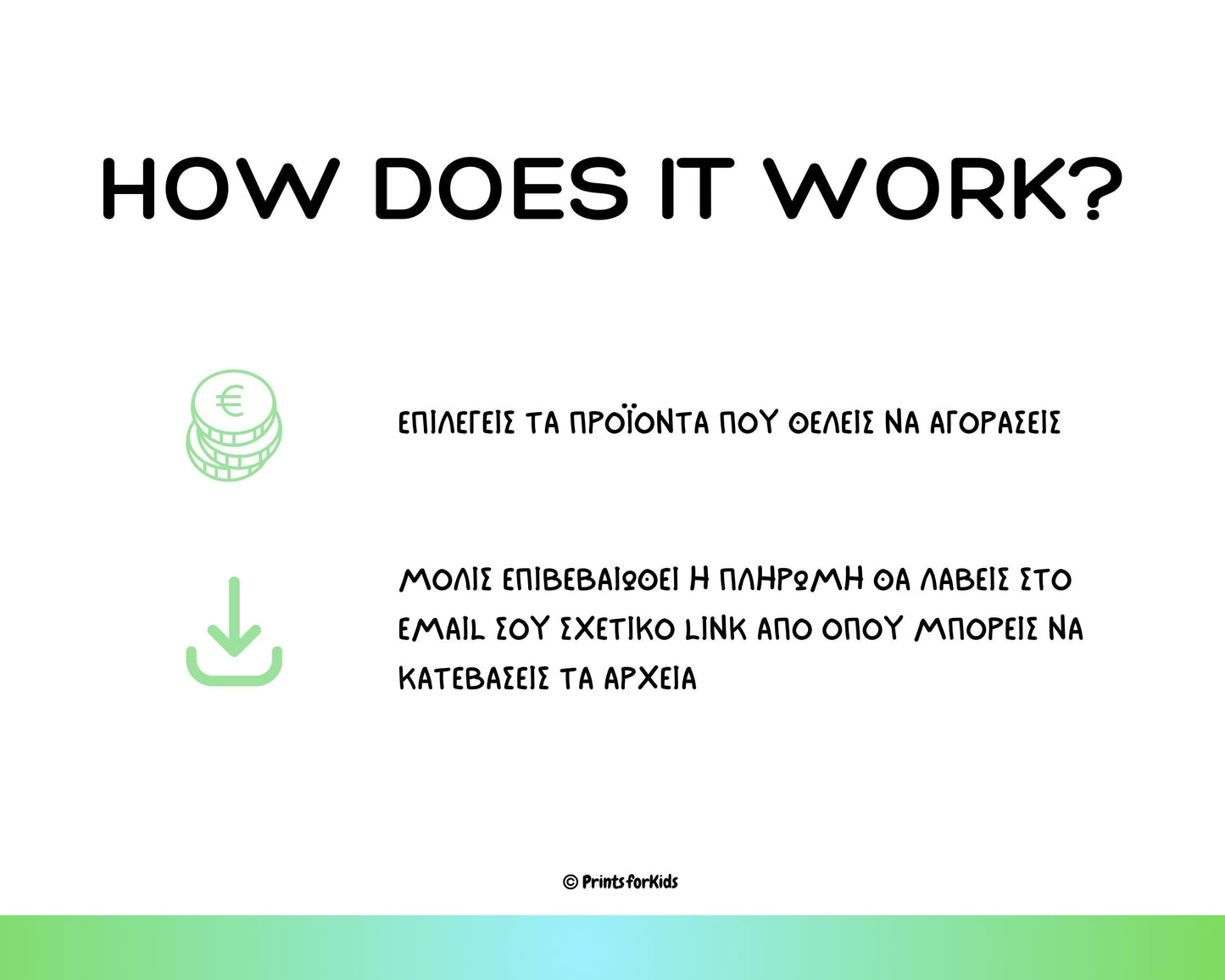 HOW DOES IT WORK?

€

ΕΠΙΛΕΓΕΙΣ ΤΑ ΠΡΟΪΟΝΤΑ ΠΟΥ ΘΕΛΕΙΣ ΝΑ ΑΓΟΡΑΣΕΙΣ

ΜΟΛΙΣ ΕΠΙΒΕΒΑΙΩΘΕΙ Η ΠΛΗΡΩΜΗ ΘΑ ΛΑΒΕΙΣ ΣΤΟ EMAIL ΣΟΥ ΣΧΕΤΙΚΟ LINK ΑΠΟ ΟΠΟΥ ΜΠΟΡΕΙΣ ΝΑ ΚΑΤΕΒΑΣΕΙΣ ΤΑ ΑΡΧΕΙΑ

© PrintsforKids